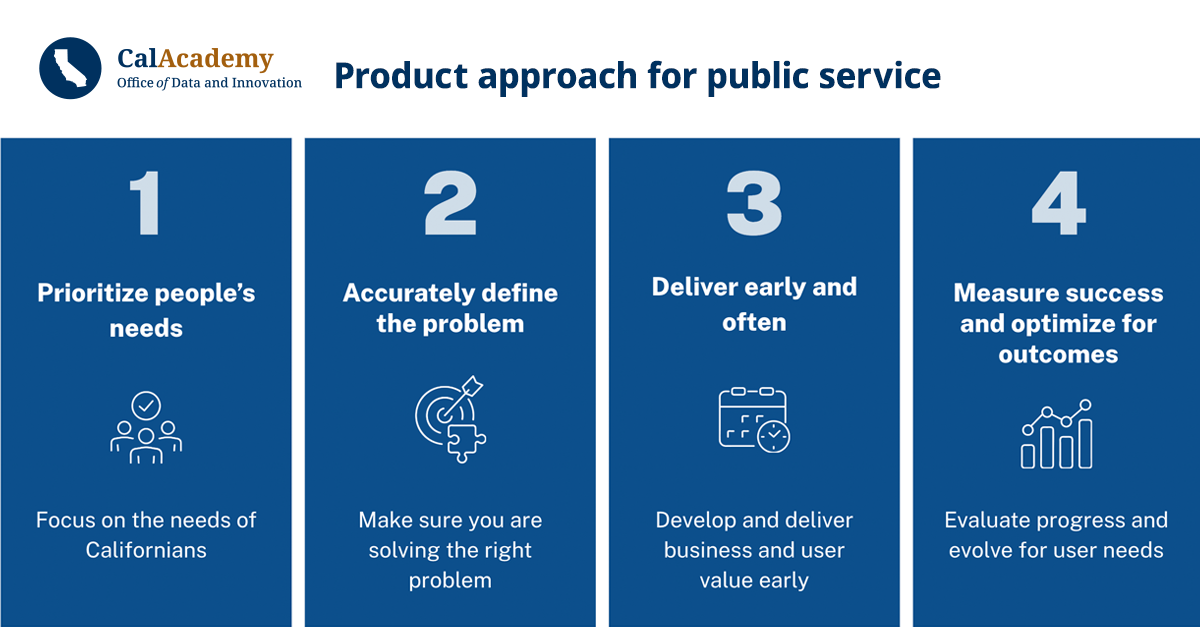 CalAcademy
Office of Data and Innovation

Product approach for public service

1

Prioritize people's needs

Focus on the needs of Californians

2

Accurately define the problem

Make sure you are solving the right problem

3

Deliver early and often

Develop and deliver business and user value early

4

Measure success and optimize for outcomes

Evaluate progress and evolve for user needs